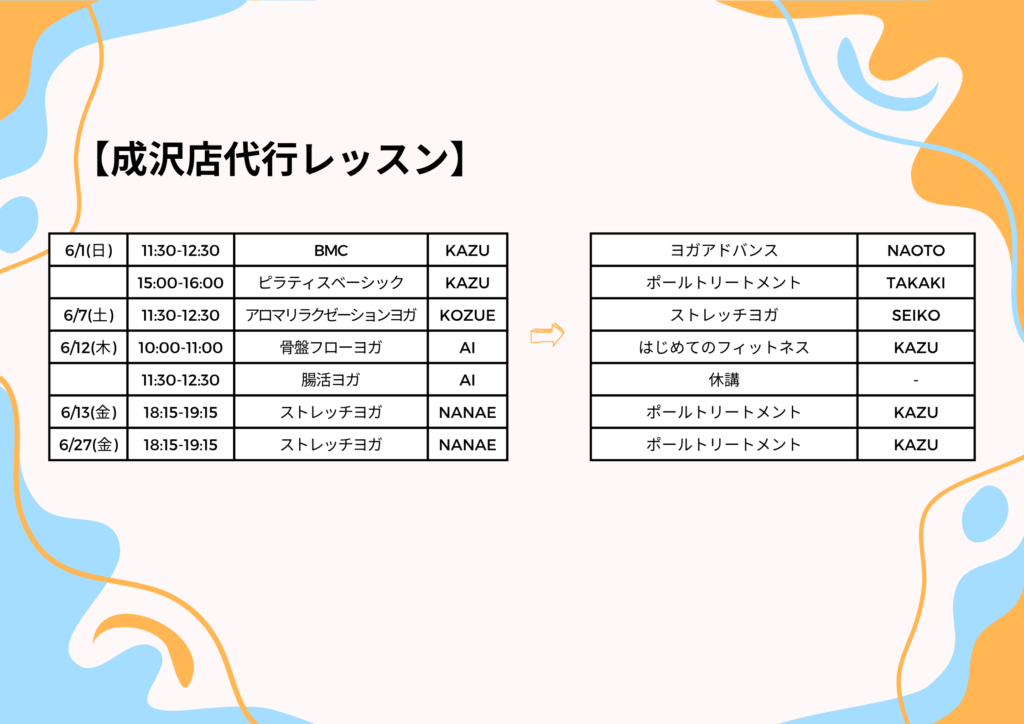 【成沢店代行レッスン】

| 6/1(日) | 11:30-12:30 | BMC | KAZU |
|---|---|---|---|
| | 15:00-16:00 | ピラティスベーシック | KAZU |
| 6/7(土) | 11:30-12:30 | アロマリラクゼーションヨガ | KOZUE |
| 6/12(木) | 10:00-11:00 | 骨盤フローヨガ | AI |
| | 11:30-12:30 | 腸活ヨガ | AI |
| 6/13(金) | 18:15-19:15 | ストレッチヨガ | NANAE |
| 6/27(金) | 18:15-19:15 | ストレッチヨガ | NANAE |

| ヨガアドバンス | NAOTO |
|---|---|
| ポールトリートメント | TAKAKI |
| ストレッチヨガ | SEIKO |
| はじめてのフィットネス | KAZU |
| 休講 | - |
| ポールトリートメント | KAZU |
| ポールトリートメント | KAZU |